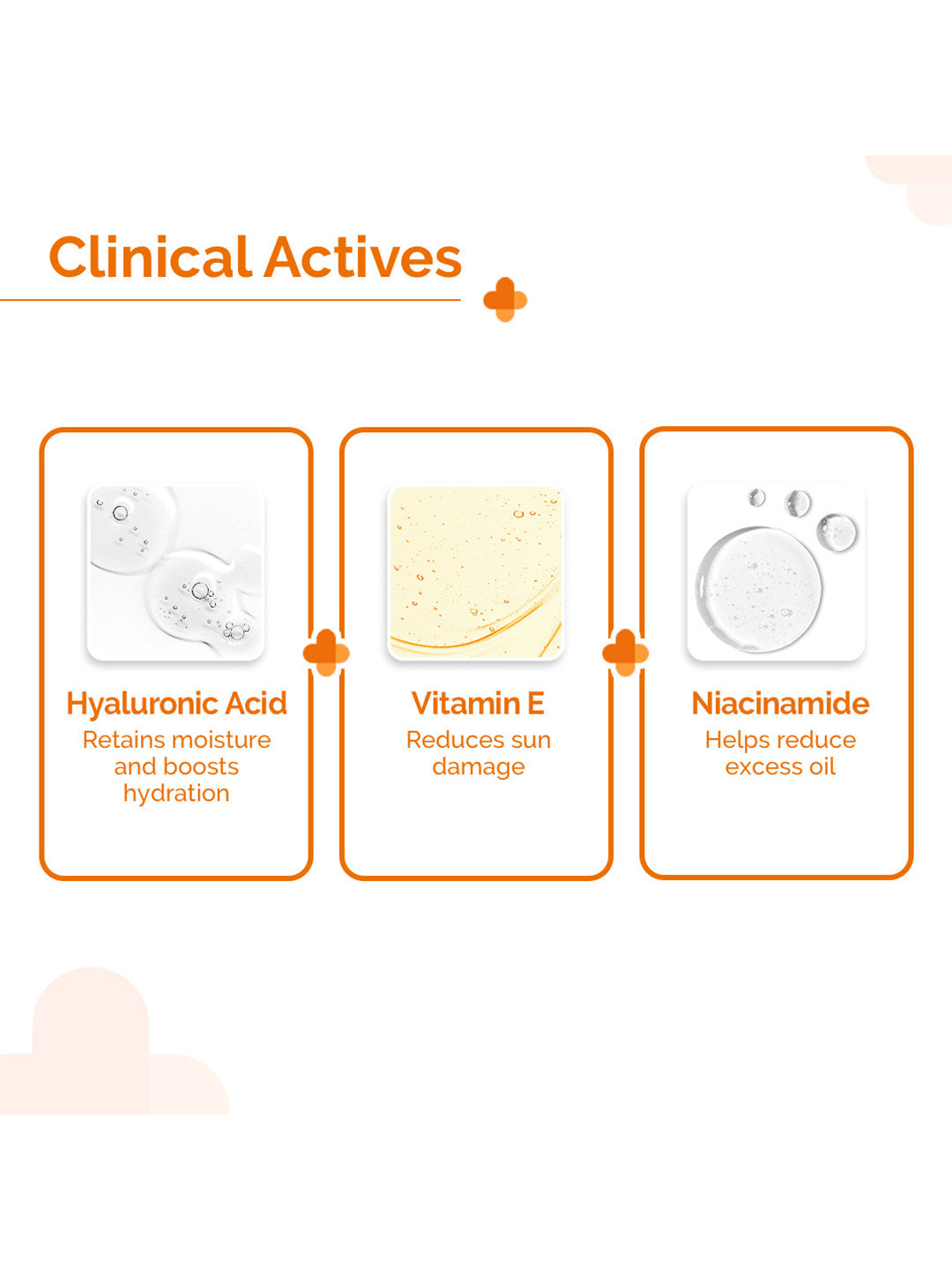 Clinical Actives

Hyaluronic Acid
Retains moisture and boosts hydration

Vitamin E
Reduces sun damage

Niacinamide
Helps reduce excess oil